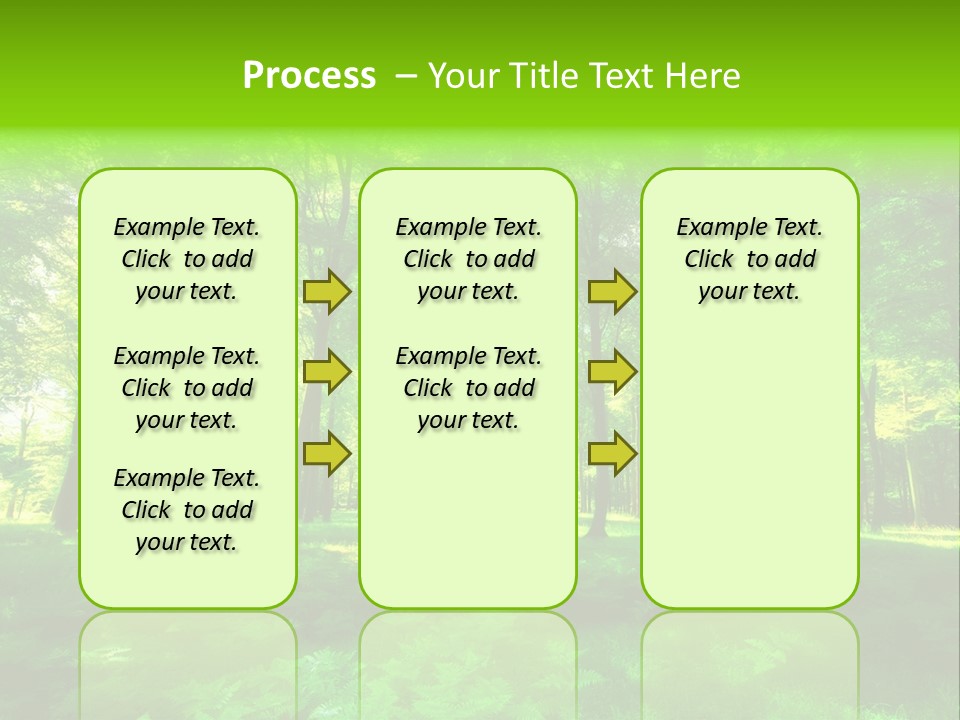 Process – Your Title Text Here

Example Text. Click to add your text.

Example Text. Click to add your text.

Example Text. Click to add your text.

Example Text. Click to add your text.

Example Text. Click to add your text.

Example Text. Click to add your text.